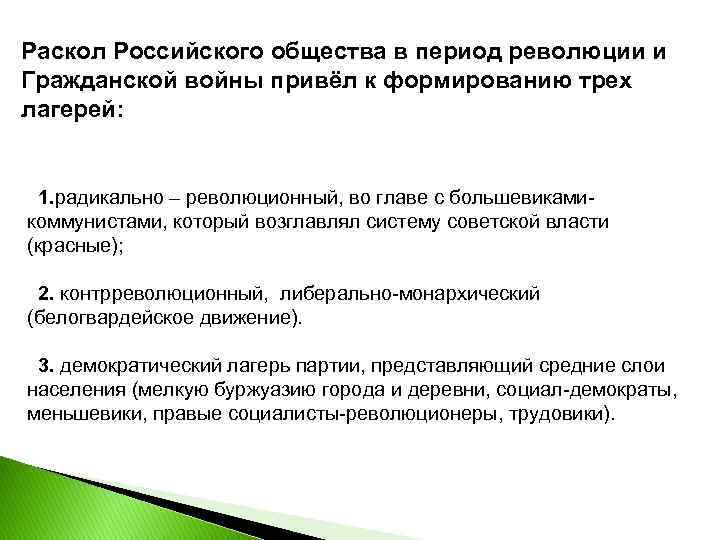 Раскол Российского общества в период революции и Гражданской войны привёл к формированию трех лагерей:

1.радикально – революционный, во главе с большевиками-коммунистами, который возглавлял систему советской власти (красные);

2. контрреволюционный, либерально-монархический (белогвардейское движение).

3. демократический лагерь партии, представляющий средние слои населения (мелкую буржуазию города и деревни, социал-демократы, меньшевики, правые социалисты-революционеры, трудовики).